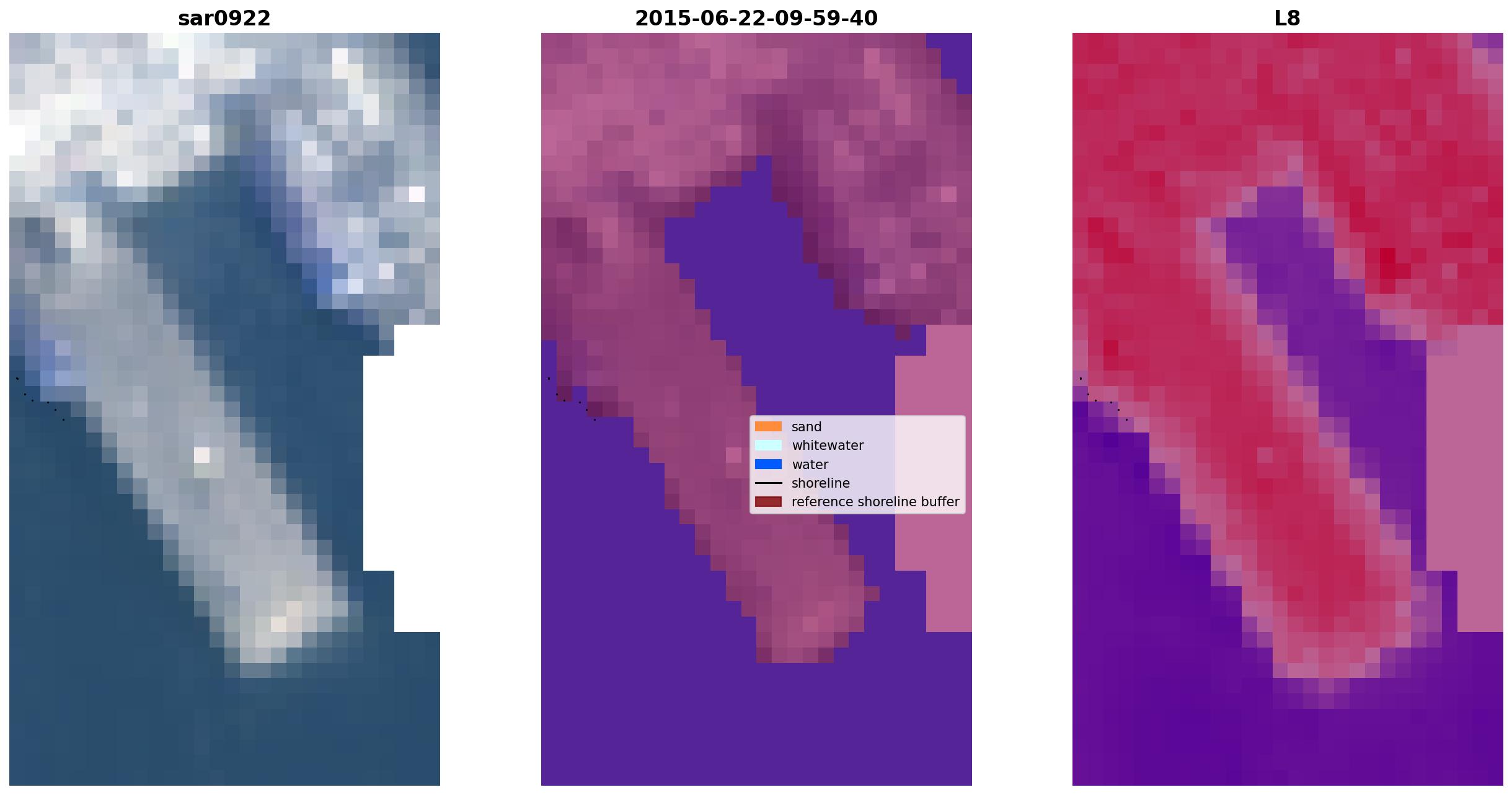 sar0922

2015-06-22-09-59-40

L8

sand
whitewater
water
shoreline
reference shoreline buffer